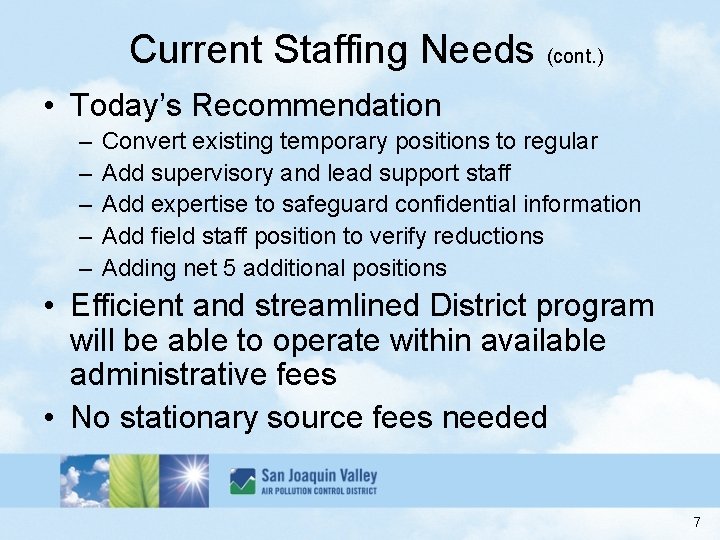 Current Staffing Needs (cont.)

• Today's Recommendation
– Convert existing temporary positions to regular
– Add supervisory and lead support staff
– Add expertise to safeguard confidential information
– Add field staff position to verify reductions
– Adding net 5 additional positions

• Efficient and streamlined District program will be able to operate within available administrative fees

• No stationary source fees needed

San Joaquin Valley
AIR POLLUTION CONTROL DISTRICT

7